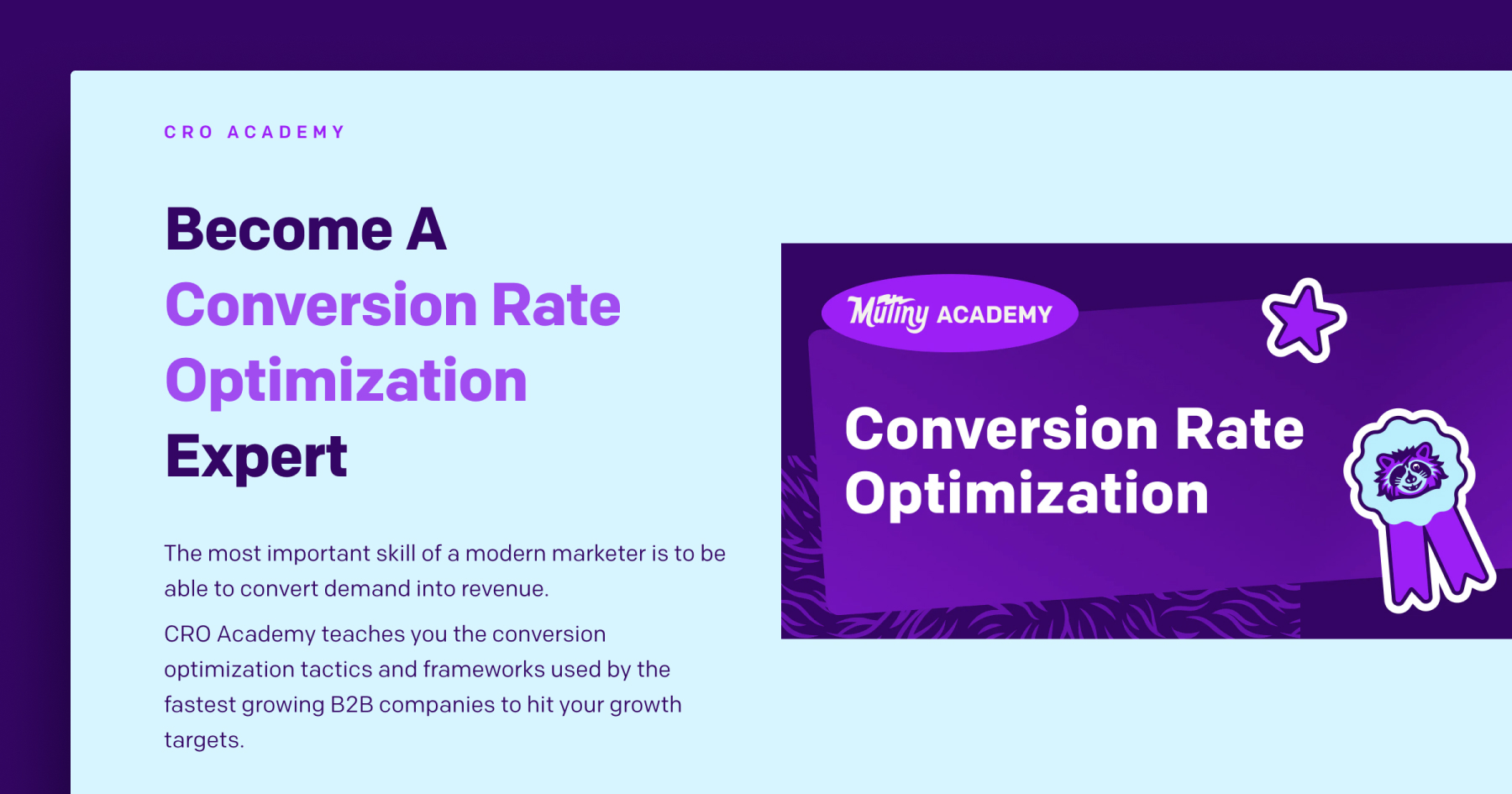 CRO ACADEMY

Become A Conversion Rate Optimization Expert

The most important skill of a modern marketer is to be able to convert demand into revenue.

CRO Academy teaches you the conversion optimization tactics and frameworks used by the fastest growing B2B companies to hit your growth targets.

Mutiny ACADEMY

Conversion Rate Optimization